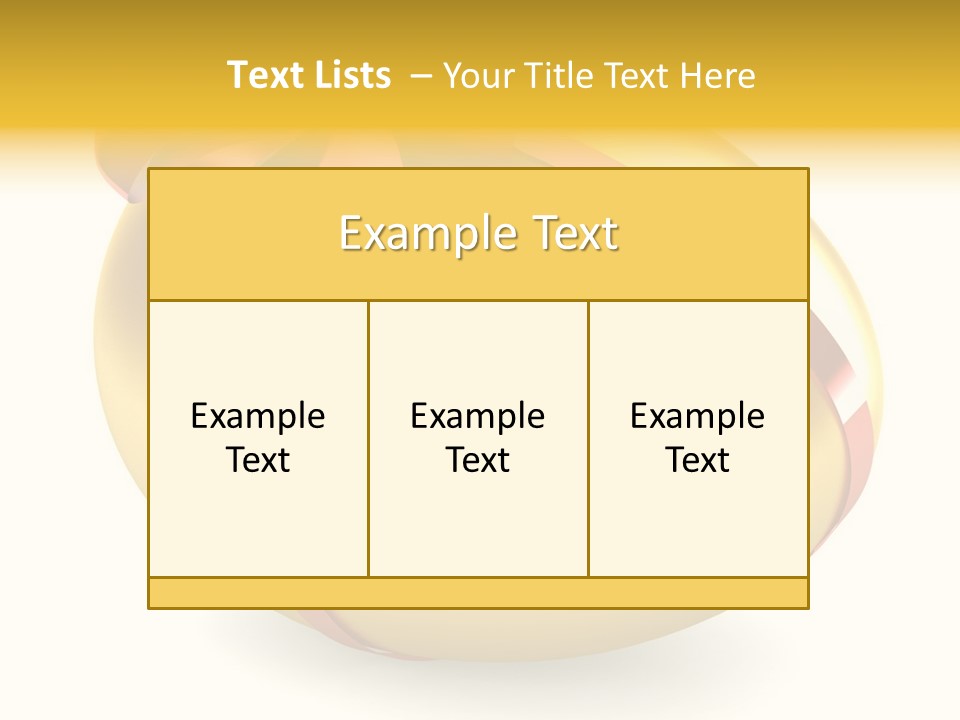 Text Lists – Your Title Text Here

Example Text

Example Text

Example Text

Example Text